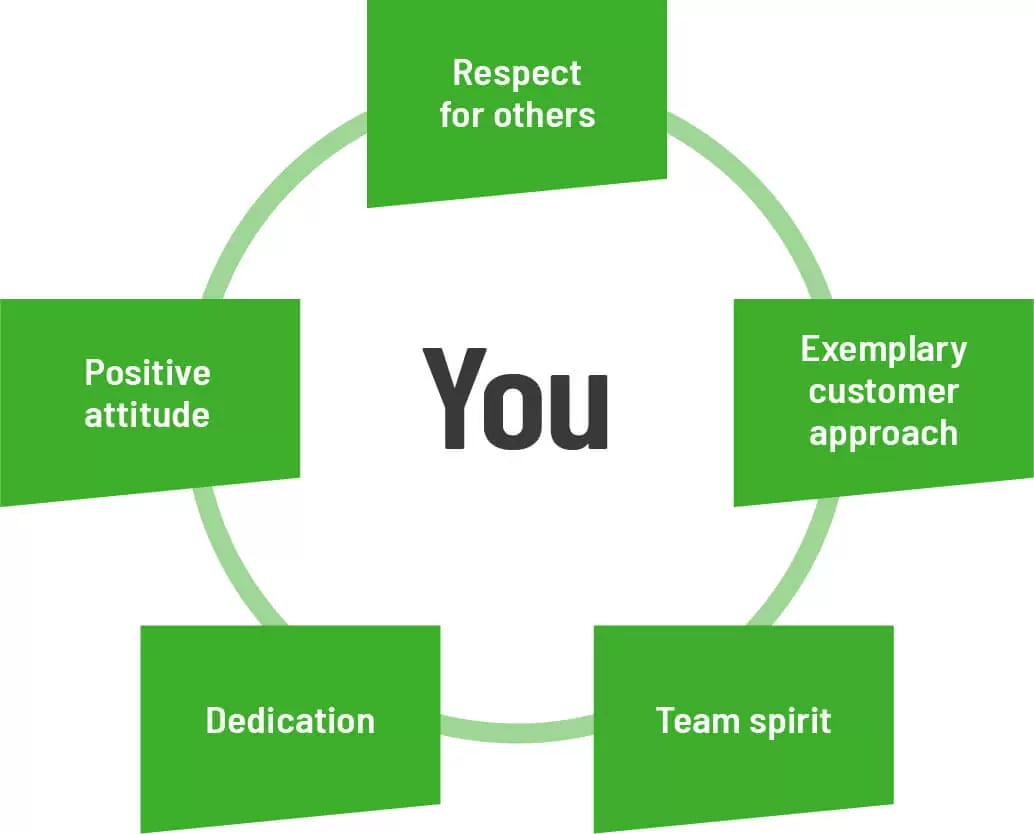 Respect for others

Positive attitude

You

Exemplary customer approach

Dedication

Team spirit